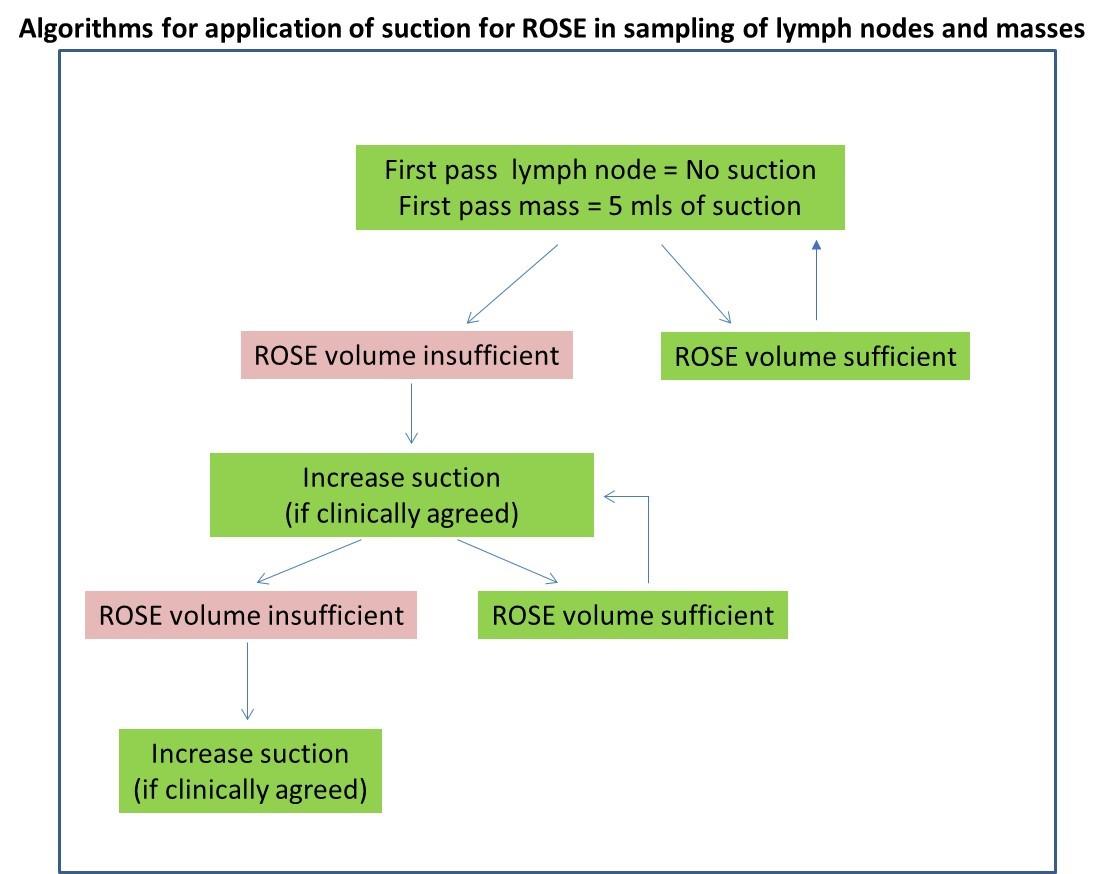 Algorithms for application of suction for ROSE in sampling of lymph nodes and masses

First pass lymph node = No suction
First pass mass = 5 mls of suction

ROSE volume insufficient

ROSE volume sufficient

Increase suction
(if clinically agreed)

ROSE volume insufficient

ROSE volume sufficient

Increase suction
(if clinically agreed)